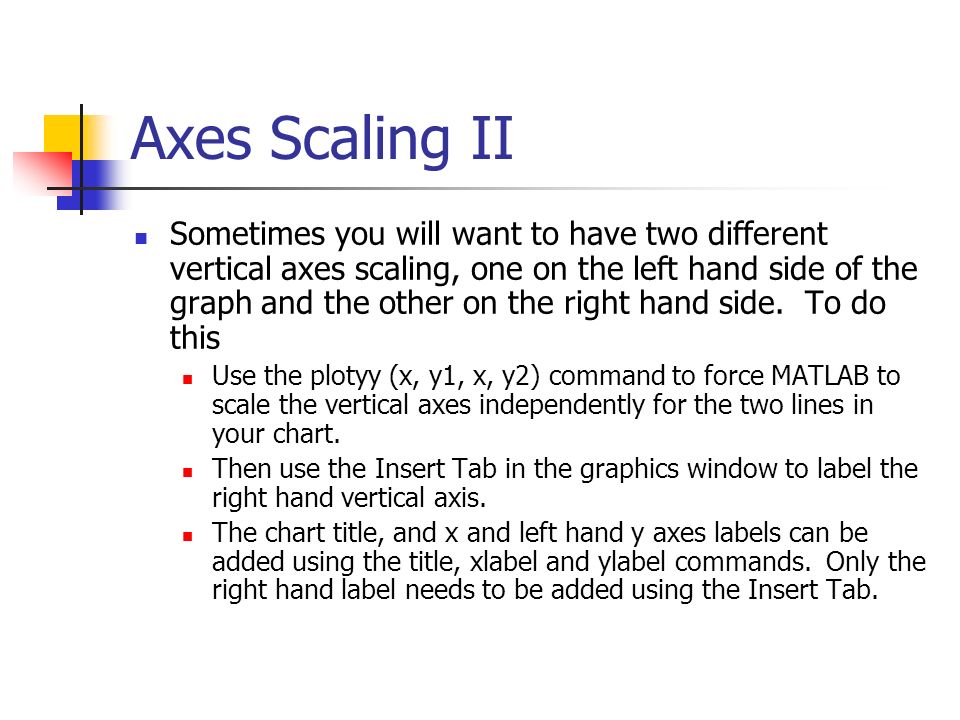 Axes Scaling II

Sometimes you will want to have two different vertical axes scaling, one on the left hand side of the graph and the other on the right hand side. To do this

Use the plotyy (x, y1, x, y2) command to force MATLAB to scale the vertical axes independently for the two lines in your chart.

Then use the Insert Tab in the graphics window to label the right hand vertical axis.

The chart title, and x and left hand y axes labels can be added using the title, xlabel and ylabel commands. Only the right hand label needs to be added using the Insert Tab.